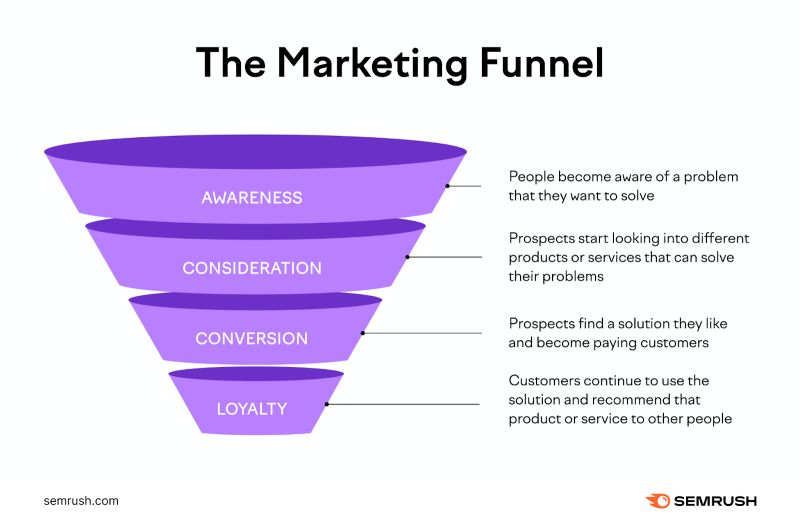 The Marketing Funnel

AWARENESS

People become aware of a problem that they want to solve

CONSIDERATION

Prospects start looking into different products or services that can solve their problems

CONVERSION

Prospects find a solution they like and become paying customers

LOYALTY

Customers continue to use the solution and recommend that product or service to other people

semrush.com

SEMRUSH